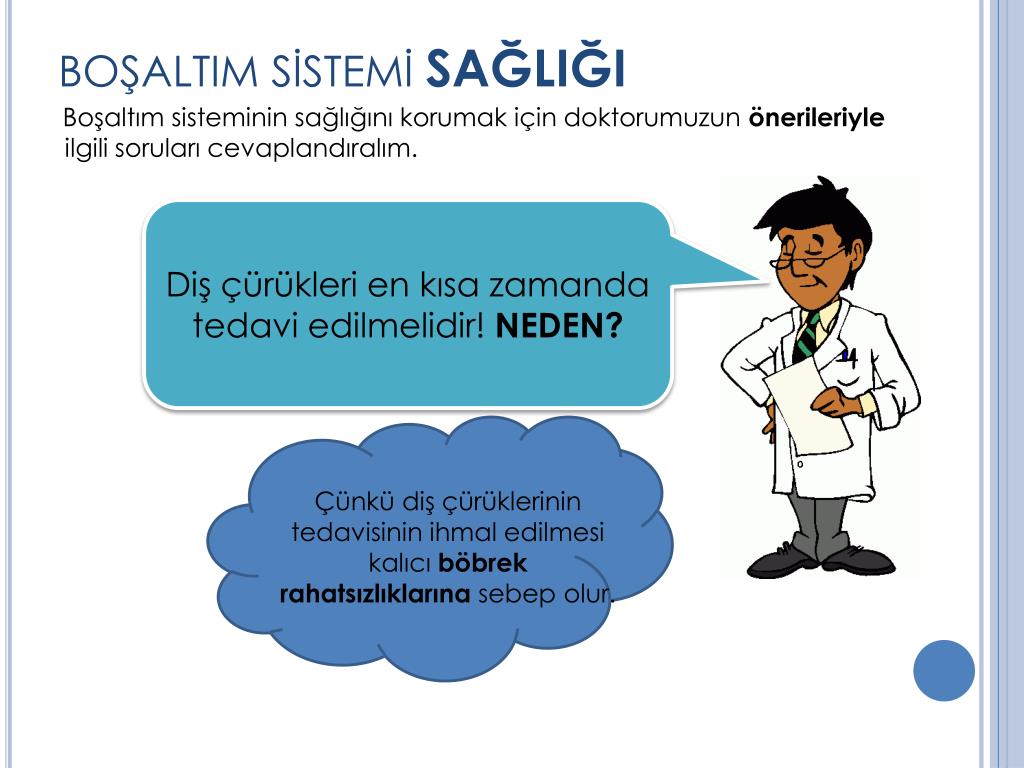 BOŞALTIM SİSTEMİ SAĞLIĞI

Boşaltım sisteminin sağlığını korumak için doktorumuzun önerileriyle ilgili soruları cevaplandıralım.

Diş çürükleri en kısa zamanda tedavi edilmelidir! NEDEN?

Çünkü diş çürüklerinin tedavisinin ihmal edilmesi kalıcı böbrek rahatsızlıklarına sebep olur.